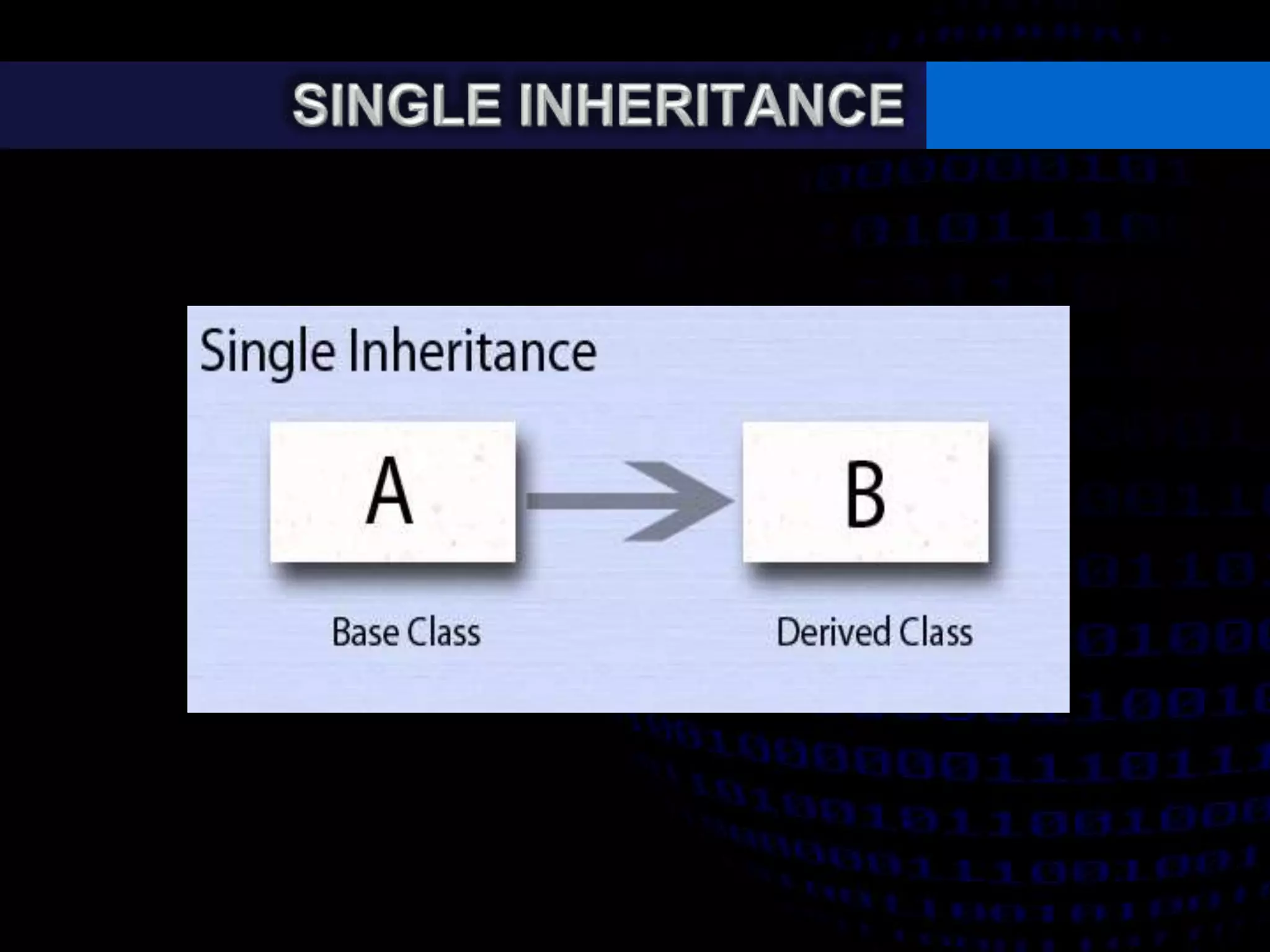 SINGLE INHERITANCE

Single Inheritance

A

B

Base Class

Derived Class